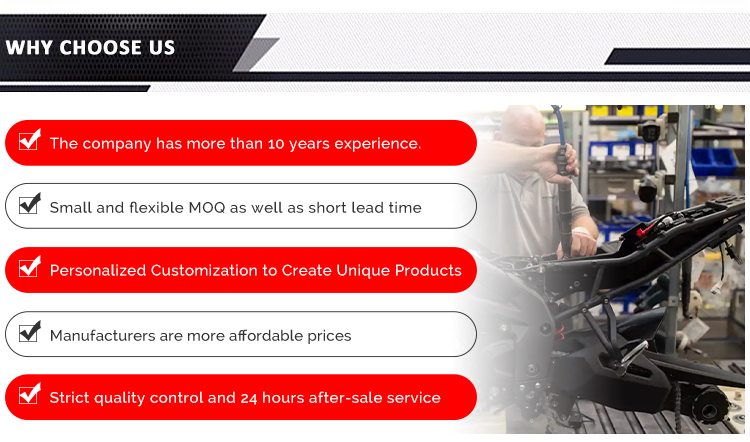 WHY CHOOSE US

The company has more than 10 years experience.

Small and flexible MOQ as well as short lead time

Personalized Customization to Create Unique Products

Manufacturers are more affordable prices

Strict quality control and 24 hours after-sale service